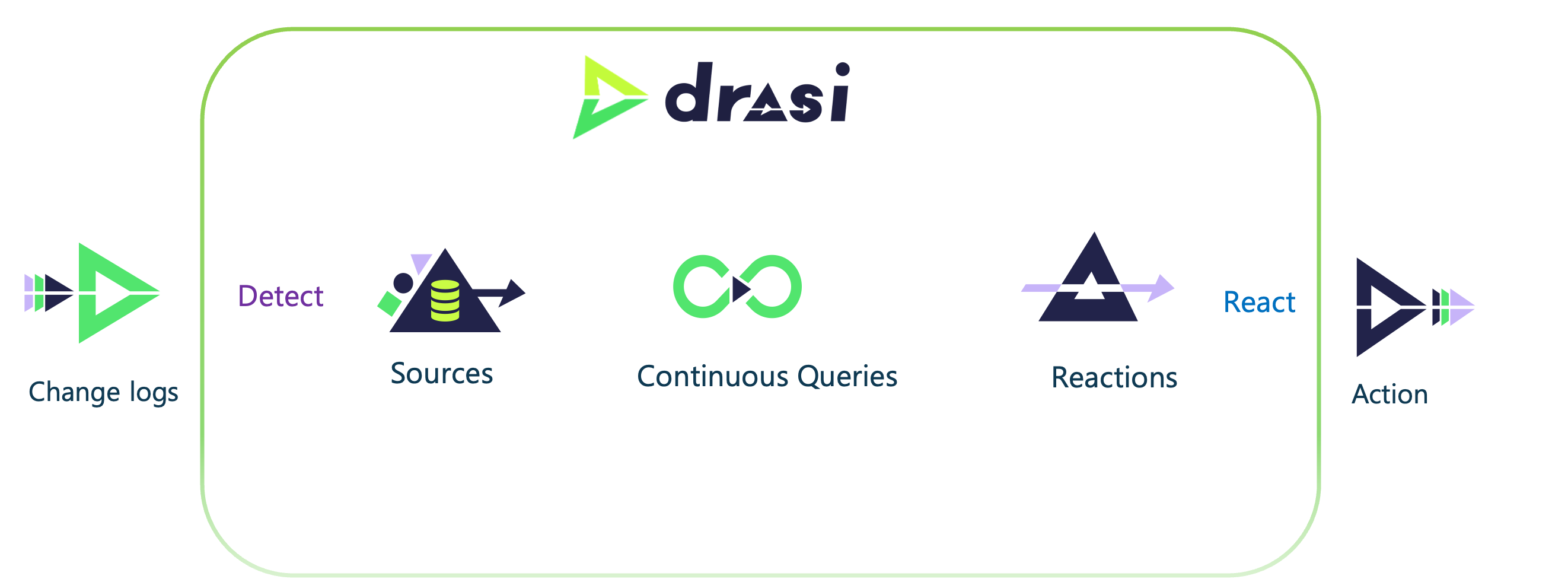 drasi

Change logs

Detect

Sources

Continuous Queries

Reactions

React

Action